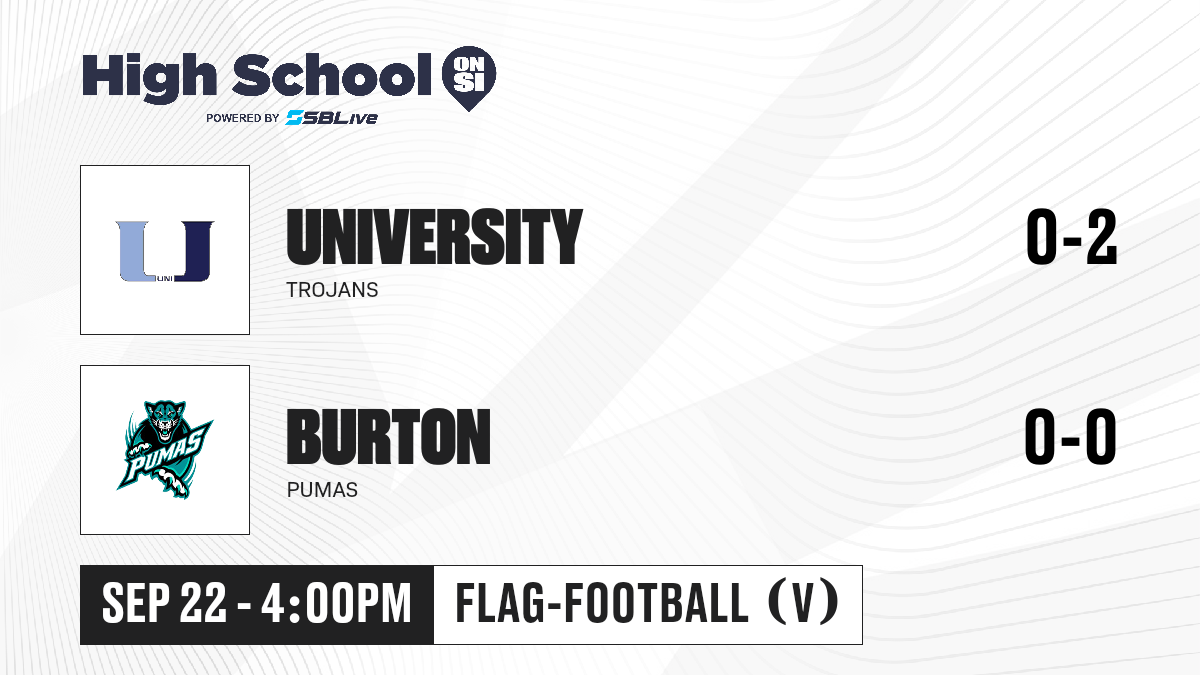 High School ON SI
POWERED BY SBLive

UNI

UNIVERSITY
TROJANS
0-2

PUMAS

BURTON
PUMAS
0-0

SEP 22 - 4:00PM
FLAG-FOOTBALL (V)